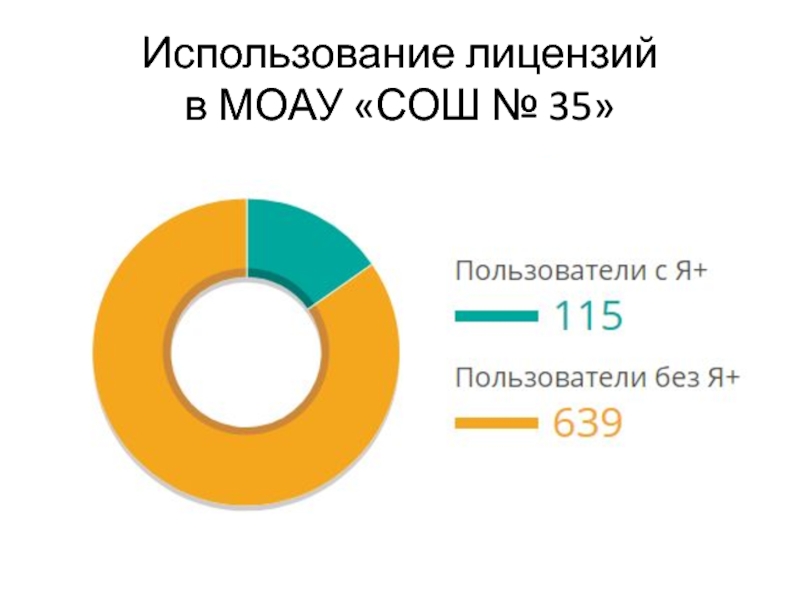 Использование лицензий в МОАУ «СОШ № 35»

Пользователи с Я+
115

Пользователи без Я+
639